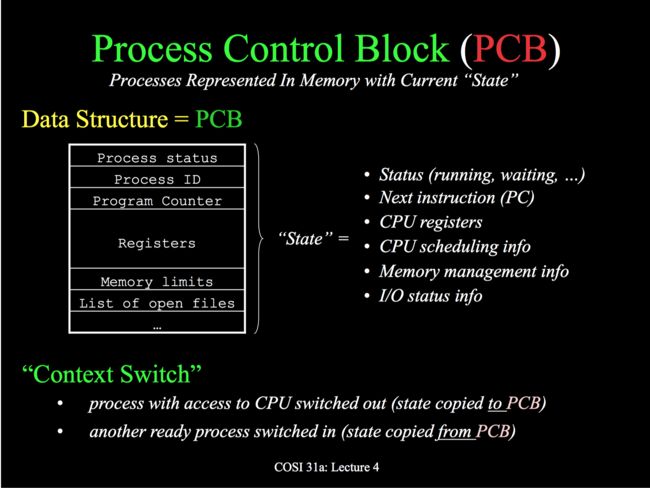 Process Control Block (PCB)
Processes Represented In Memory with Current "State"

Data Structure = PCB

| Process status |
|---|
| Process ID |
| Program Counter |
| Registers |
| Memory limits |
| List of open files |
| … |

"State" =

• Status (running, waiting, …)
• Next instruction (PC)
• CPU registers
• CPU scheduling info
• Memory management info
• I/O status info

"Context Switch"

• process with access to CPU switched out (state copied to PCB)
• another ready process switched in (state copied from PCB)

COSI 31a: Lecture 4